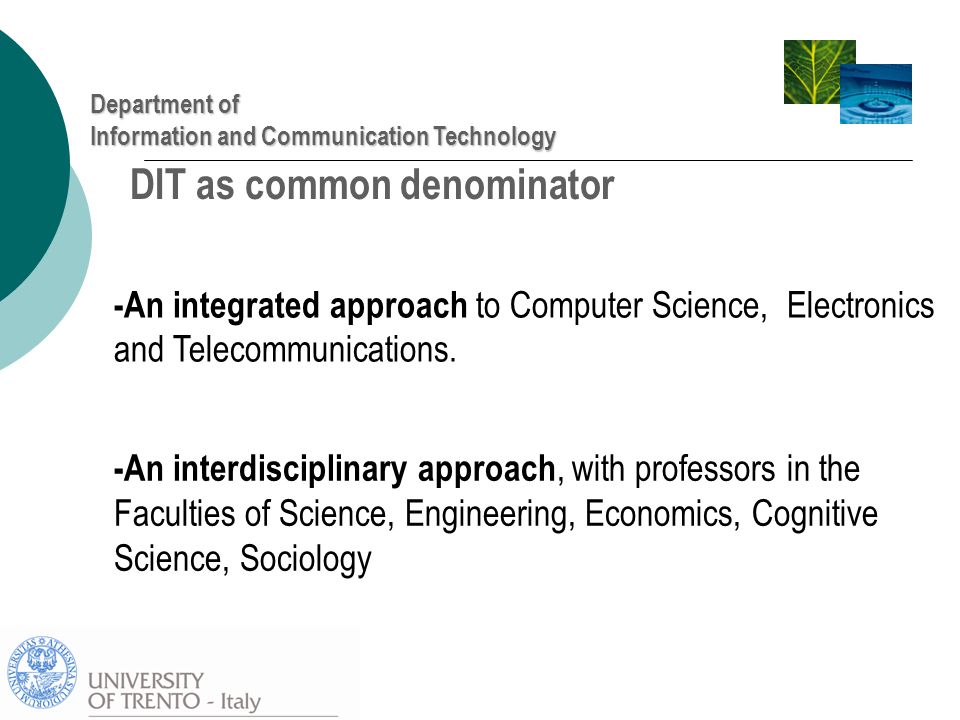 Department of
Information and Communication Technology

DIT as common denominator

-An integrated approach to Computer Science, Electronics and Telecommunications.

-An interdisciplinary approach, with professors in the Faculties of Science, Engineering, Economics, Cognitive Science, Sociology

UNIVERSITY
OF TRENTO - Italy